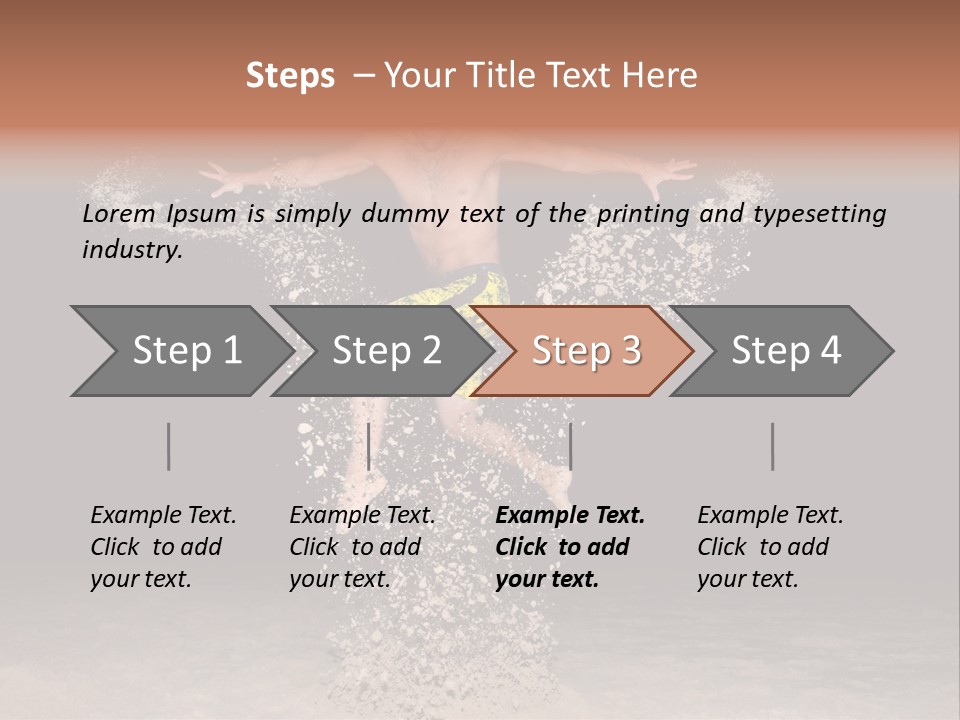 Steps – Your Title Text Here

Lorem Ipsum is simply dummy text of the printing and typesetting industry.

Step 1

Step 2

Step 3

Step 4

Example Text. Click to add your text.

Example Text. Click to add your text.

Example Text. Click to add your text.

Example Text. Click to add your text.